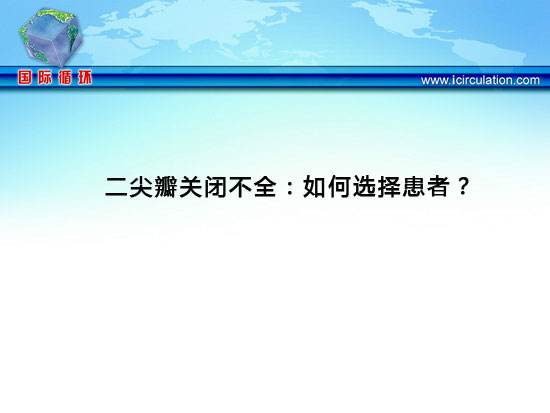 国际循环

www.icirculation.com

二尖瓣关闭不全：如何选择患者？